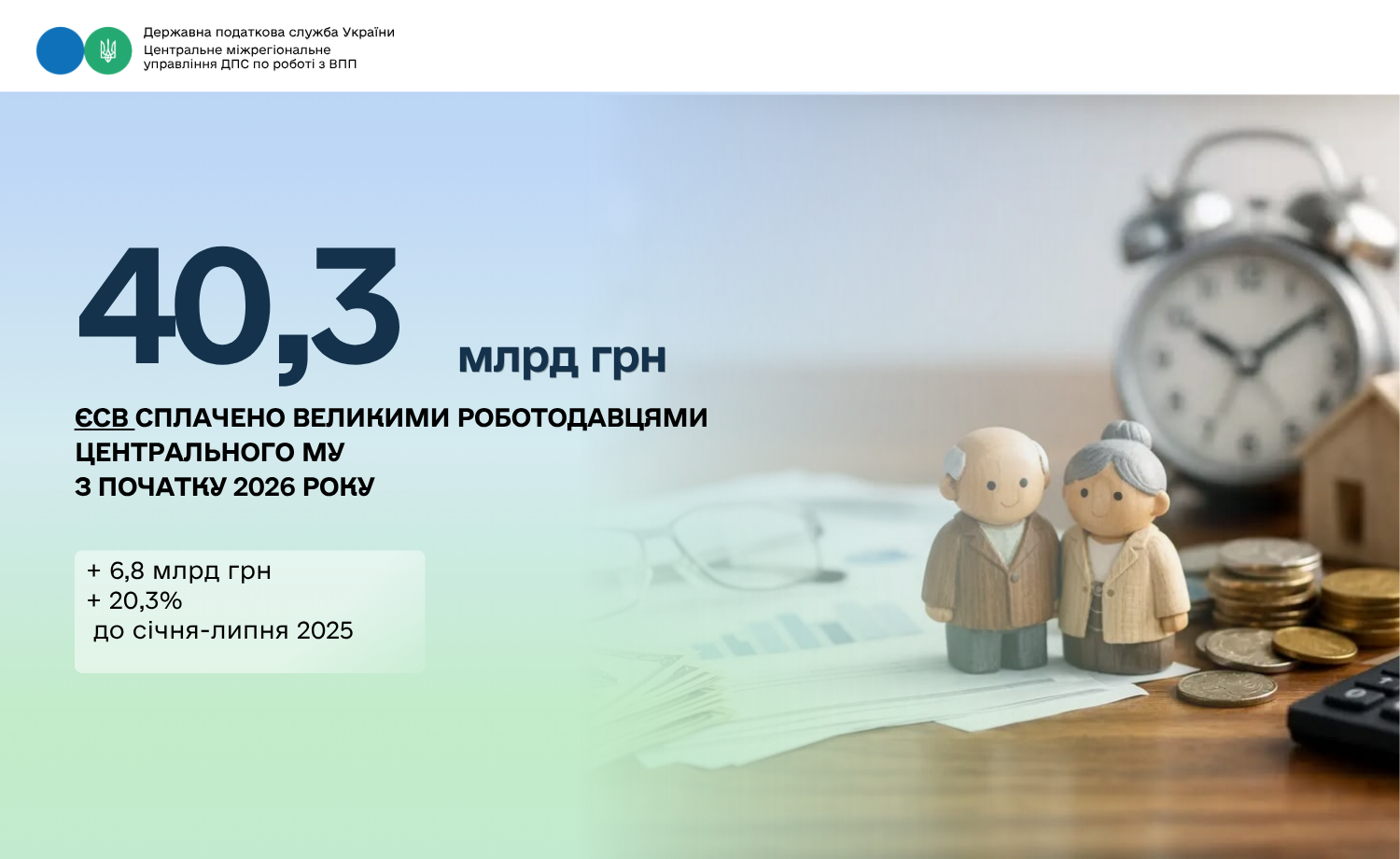 Державна податкова служба України
Центральне міжрегіональне управління ДПС по роботі з ВПП

40,3 млрд грн

ЄСВ СПЛАЧЕНО ВЕЛИКИМИ РОБОТОДАВЦЯМИ ЦЕНТРАЛЬНОГО МУ З ПОЧАТКУ 2026 РОКУ

+ 6,8 млрд грн
+ 20,3%
до січня-липня 2025